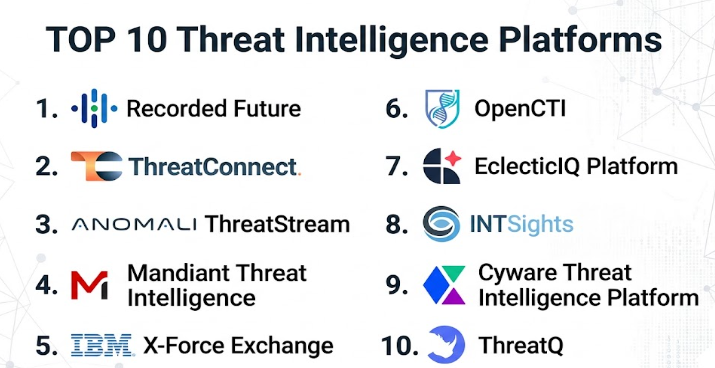 TOP 10 Threat Intelligence Platforms

1. Recorded Future

2. ThreatConnect.

3. ANOMALI ThreatStream

4. Mandiant Threat Intelligence

5. IBM X-Force Exchange

6. OpenCTI

7. EclecticIQ Platform

8. INTSights

9. Cyware Threat Intelligence Platform

10. ThreatQ